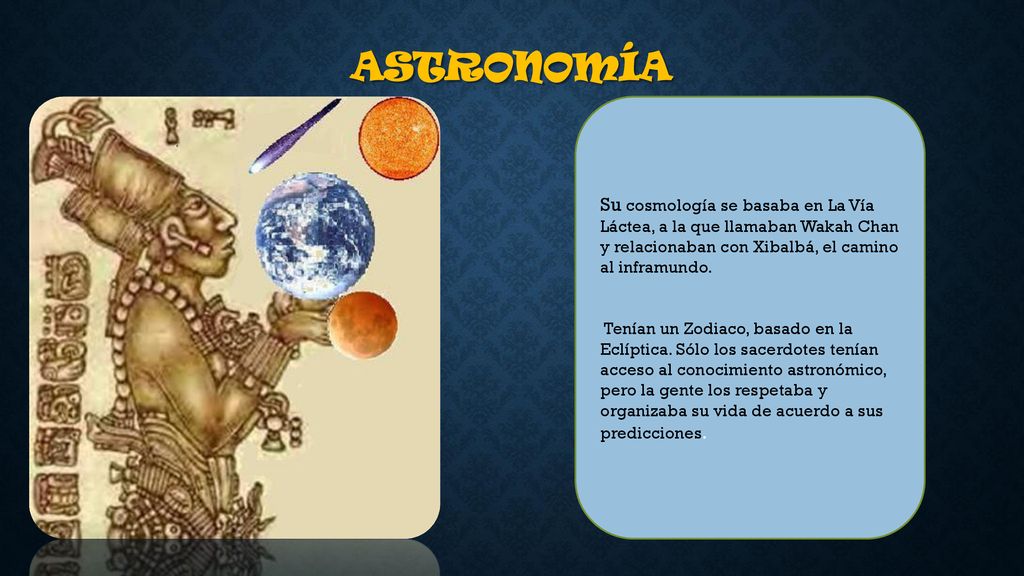 ASTRONOMÍA

Su cosmología se basaba en La Vía Láctea, a la que llamaban Wakah Chan y relacionaban con Xibalbá, el camino al inframundo.

Tenían un Zodiaco, basado en la Eclíptica. Sólo los sacerdotes tenían acceso al conocimiento astronómico, pero la gente los respetaba y organizaba su vida de acuerdo a sus predicciones.